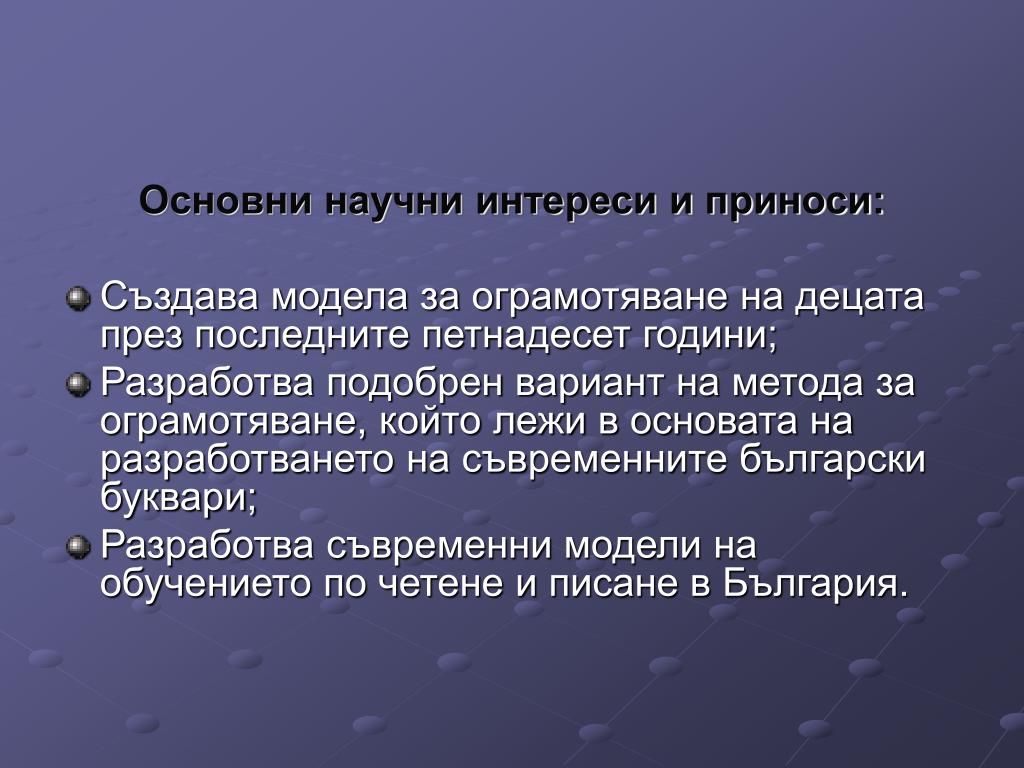 Основни научни интереси и приноси:

Създава модела за ограмотяване на децата през последните петнадесет години;

Разработва подобрен вариант на метода за ограмотяване, който лежи в основата на разработването на съвременните български буквари;

Разработва съвременни модели на обучението по четене и писане в България.